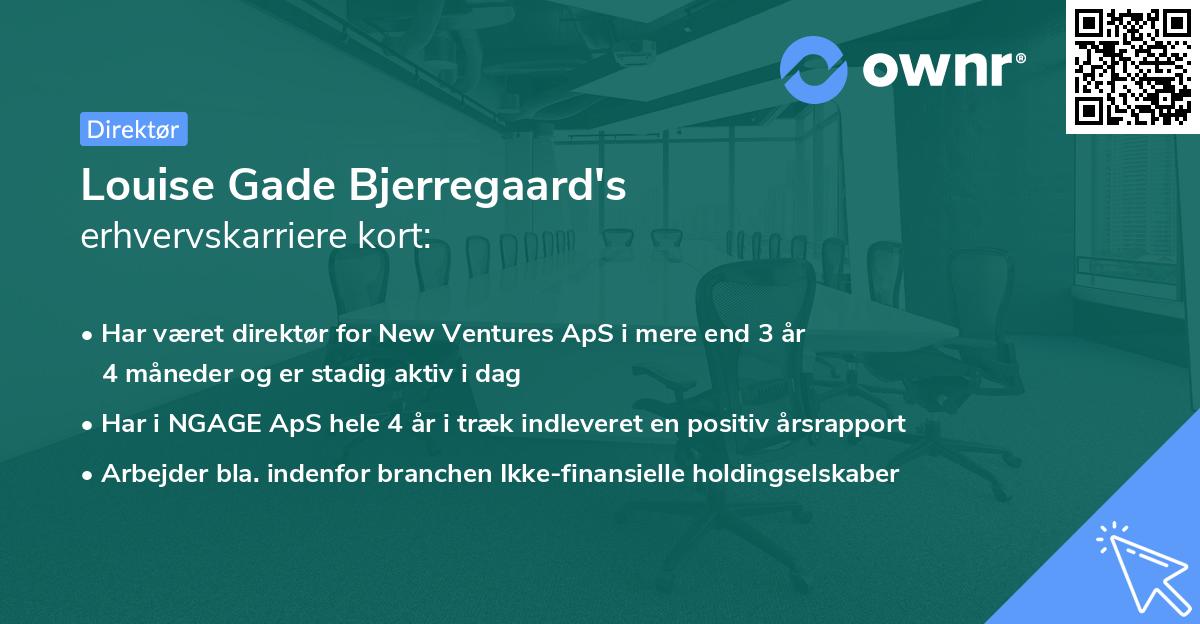 ownr®

Direktør

Louise Gade Bjerregaard's
erhvervskarriere kort:

• Har været direktør for New Ventures ApS i mere end 3 år 4 måneder og er stadig aktiv i dag

• Har i NGAGE ApS hele 4 år i træk indleveret en positiv årsrapport

• Arbejder bla. indenfor branchen Ikke-finansielle holdingselskaber